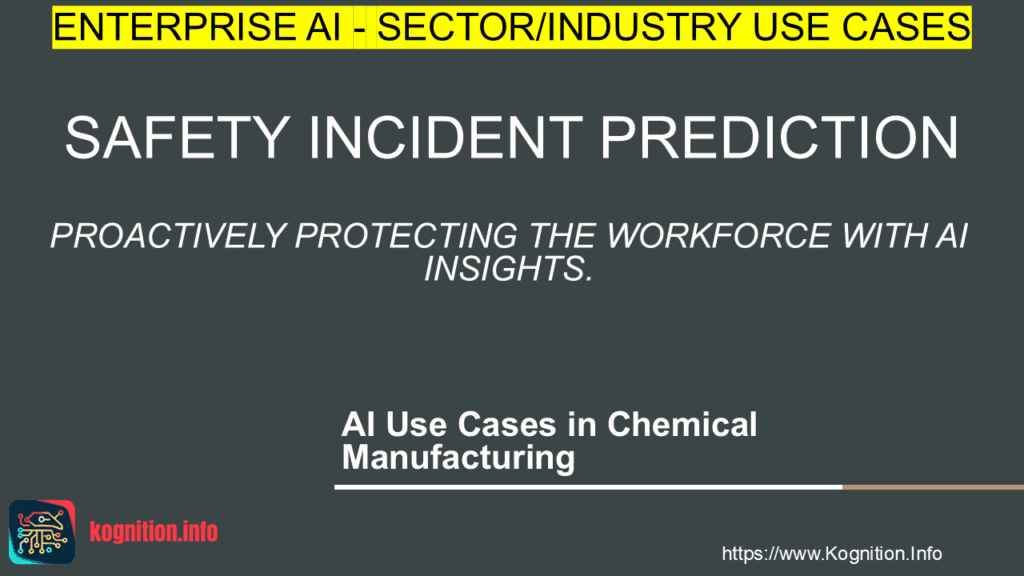 ENTERPRISE AI - SECTOR/INDUSTRY USE CASES

SAFETY INCIDENT PREDICTION

PROACTIVELY PROTECTING THE WORKFORCE WITH AI INSIGHTS.

AI Use Cases in Chemical Manufacturing

kognition.info

https://www.Kognition.Info